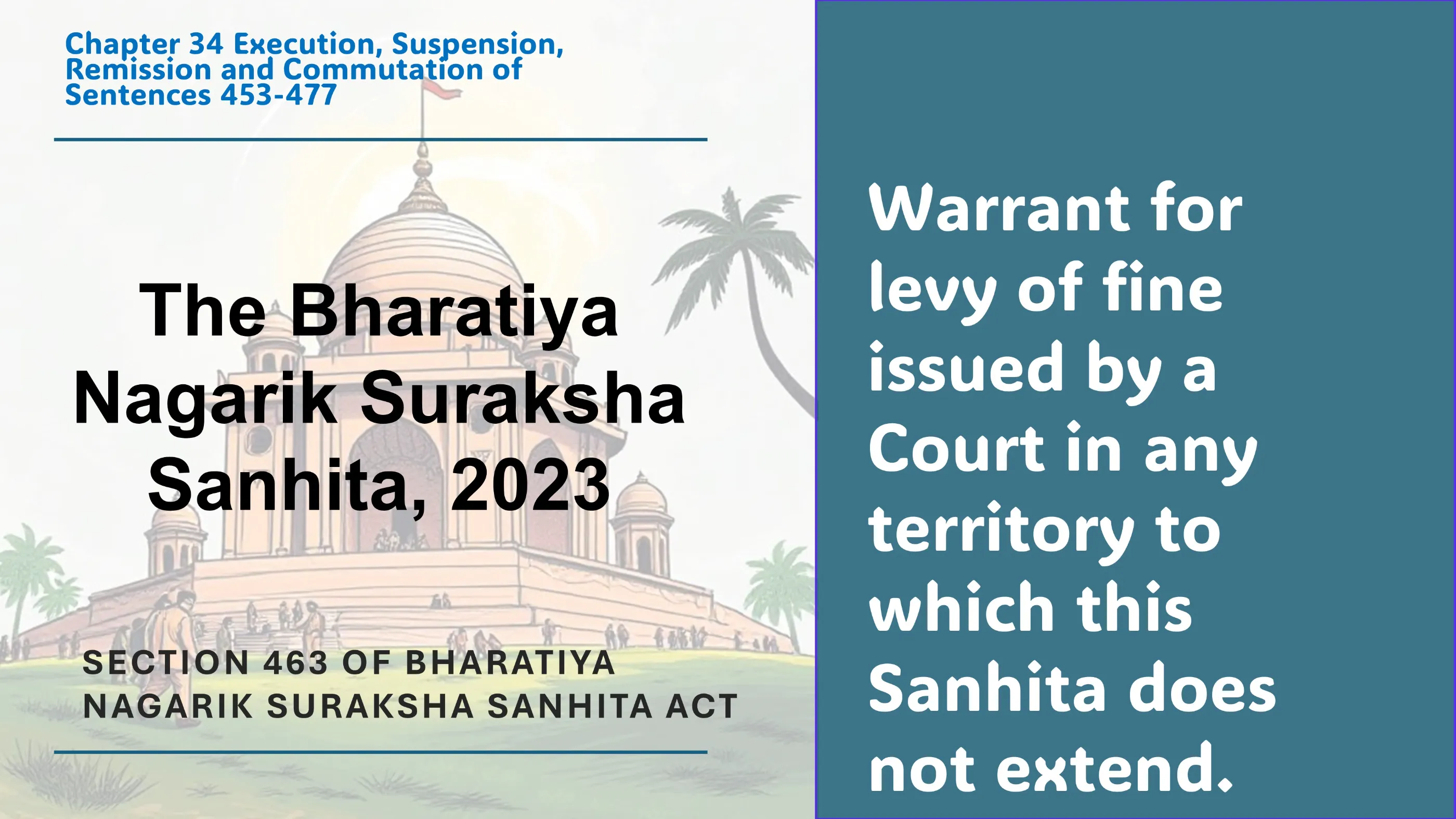 Chapter 34 Execution, Suspension, Remission and Commutation of Sentences 453-477

The Bharatiya Nagarik Suraksha Sanhita, 2023

SECTION 463 OF BHARATIYA NAGARIK SURAKSHA SANHITA ACT

Warrant for levy of fine issued by a Court in any territory to which this Sanhita does not extend.